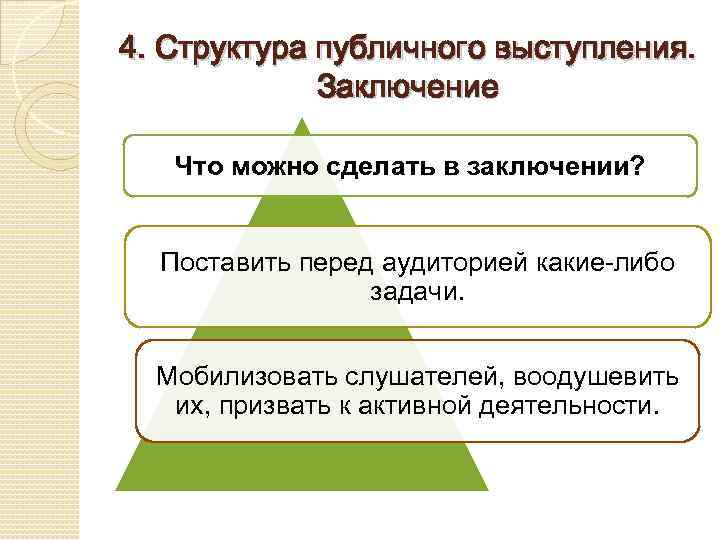 4. Структура публичного выступления. Заключение

Что можно сделать в заключении?

Поставить перед аудиторией какие-либо задачи.

Мобилизовать слушателей, воодушевить их, призвать к активной деятельности.